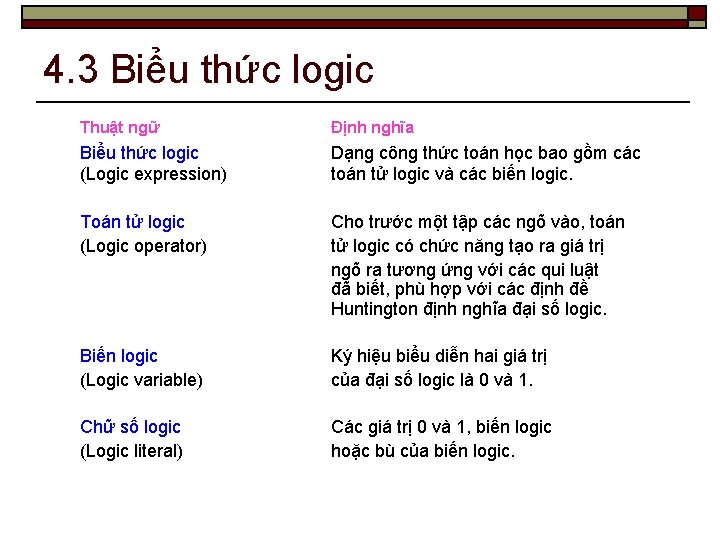 4.3 Biểu thức logic

| Thuật ngữ | Định nghĩa |
|---|---|
| Biểu thức logic (Logic expression) | Dạng công thức toán học bao gồm các toán tử logic và các biến logic. |
| Toán tử logic (Logic operator) | Cho trước một tập các ngõ vào, toán tử logic có chức năng tạo ra giá trị ngõ ra tương ứng với các qui luật đã biết, phù hợp với các định đề Huntington định nghĩa đại số logic. |
| Biến logic (Logic variable) | Ký hiệu biểu diễn hai giá trị của đại số logic là 0 và 1. |
| Chữ số logic (Logic literal) | Các giá trị 0 và 1, biến logic hoặc bù của biến logic. |